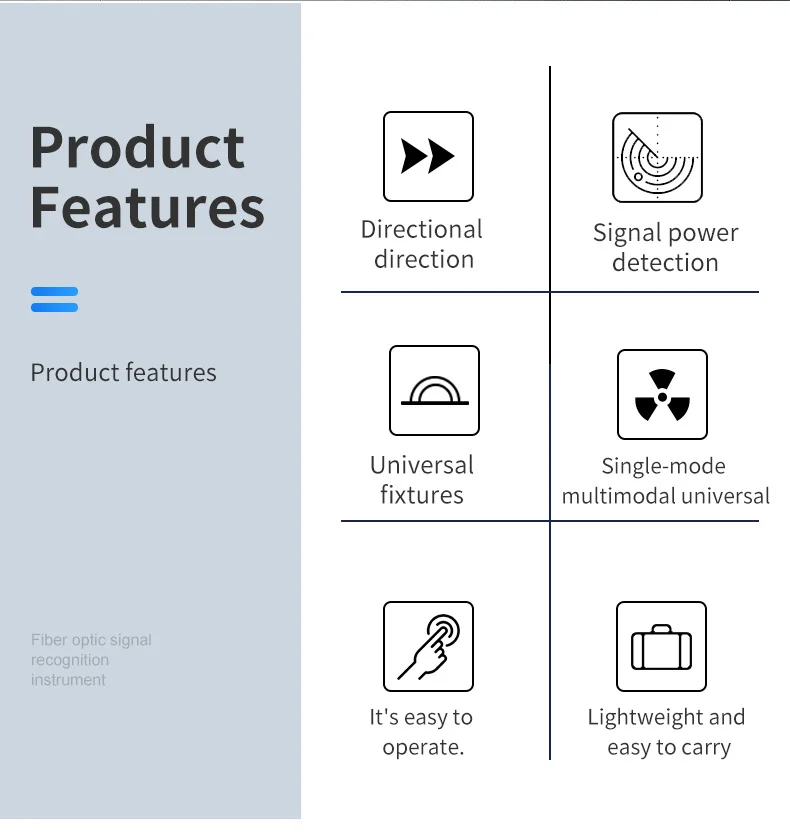 Product Features

Product features

Fiber optic signal recognition instrument

Directional direction

Signal power detection

Universal fixtures

Single-mode multimodal universal

It's easy to operate.

Lightweight and easy to carry